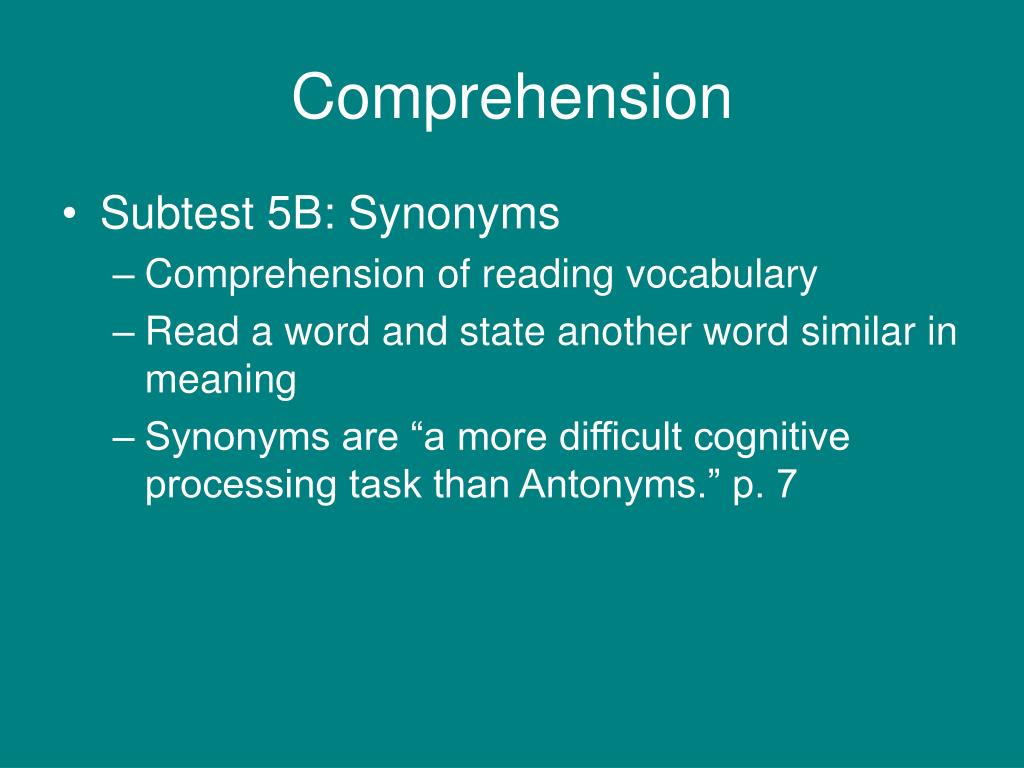 Comprehension

• Subtest 5B: Synonyms
– Comprehension of reading vocabulary
– Read a word and state another word similar in meaning
– Synonyms are “a more difficult cognitive processing task than Antonyms.” p. 7